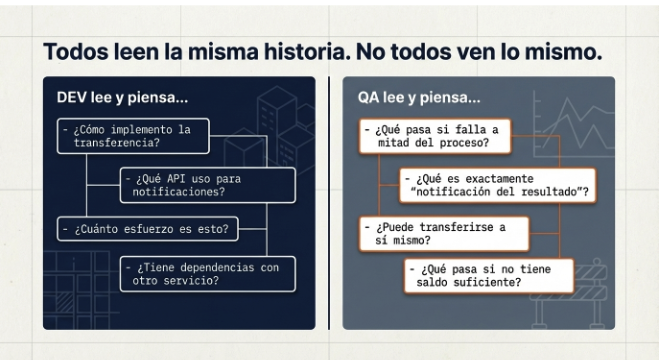 Todos leen la misma historia. No todos ven lo mismo.

DEV lee y piensa...

- ¿Cómo implemento la transferencia?

- ¿Qué API uso para notificaciones?

- ¿Cuánto esfuerzo es esto?

- ¿Tiene dependencias con otro servicio?

QA lee y piensa...

- ¿Qué pasa si falla a mitad del proceso?

- ¿Qué es exactamente "notificación del resultado"?

- ¿Puede transferirse a sí mismo?

- ¿Qué pasa si no tiene saldo suficiente?